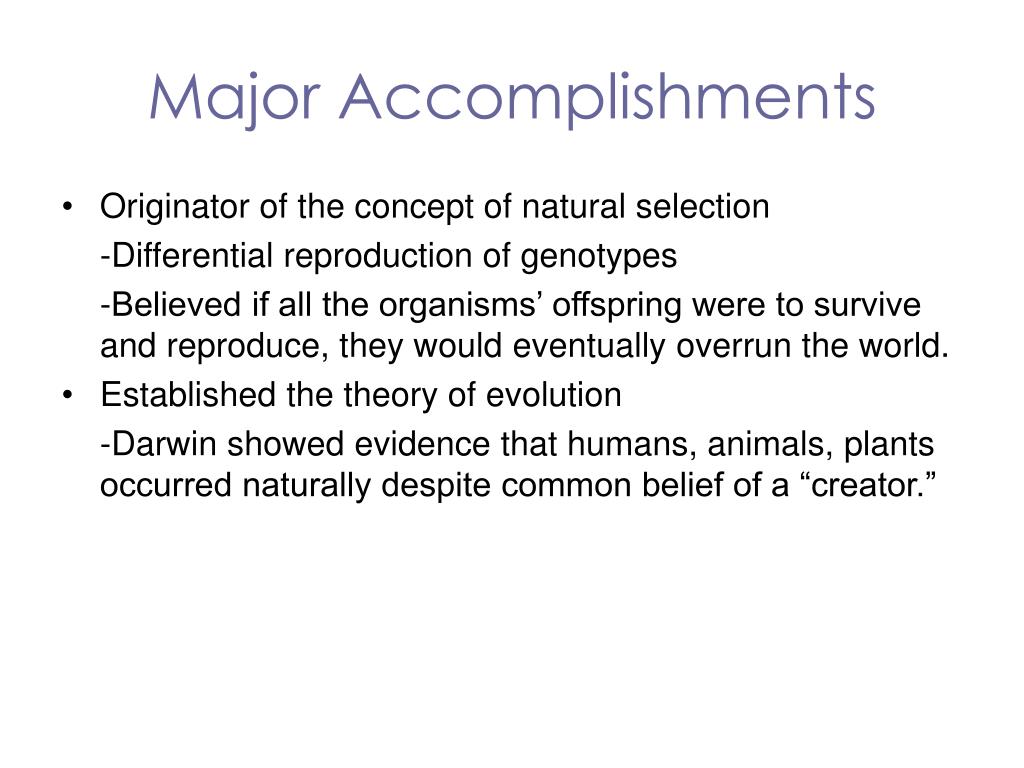 Major Accomplishments

• Originator of the concept of natural selection

-Differential reproduction of genotypes

-Believed if all the organisms’ offspring were to survive and reproduce, they would eventually overrun the world.

• Established the theory of evolution

-Darwin showed evidence that humans, animals, plants occurred naturally despite common belief of a “creator.”